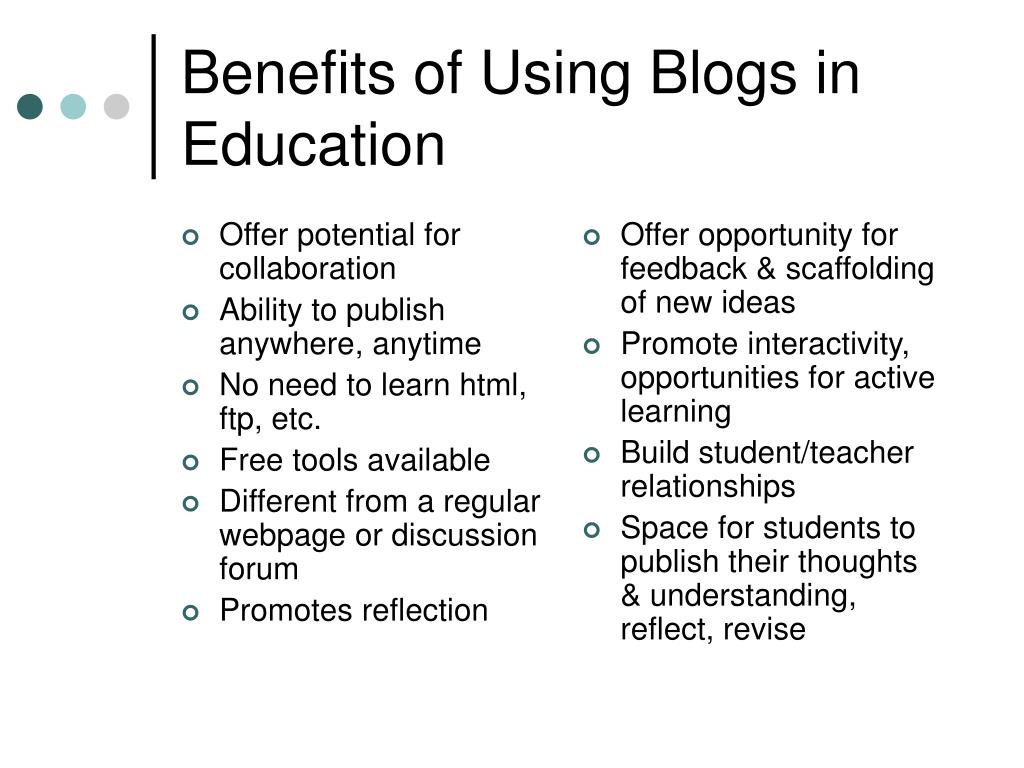 Benefits of Using Blogs in Education

- Offer potential for collaboration
- Ability to publish anywhere, anytime
- No need to learn html, ftp, etc.
- Free tools available
- Different from a regular webpage or discussion forum
- Promotes reflection

- Offer opportunity for feedback & scaffolding of new ideas
- Promote interactivity, opportunities for active learning
- Build student/teacher relationships
- Space for students to publish their thoughts & understanding, reflect, revise